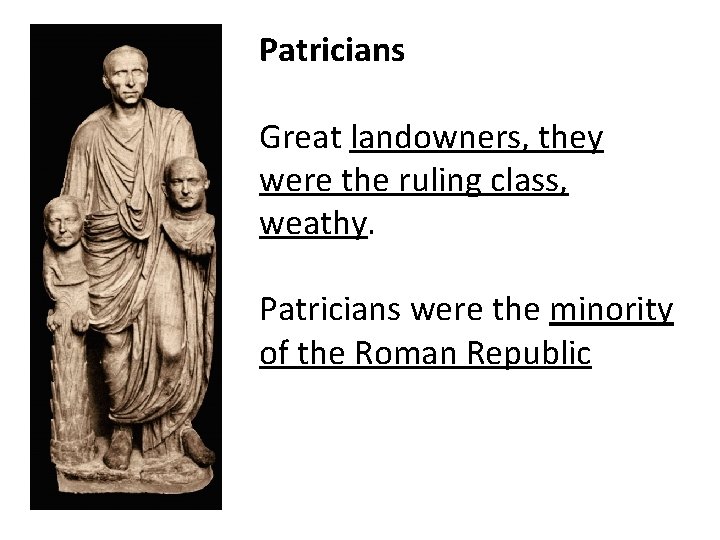 Patricians

Great landowners, they were the ruling class, weathy.

Patricians were the minority of the Roman Republic